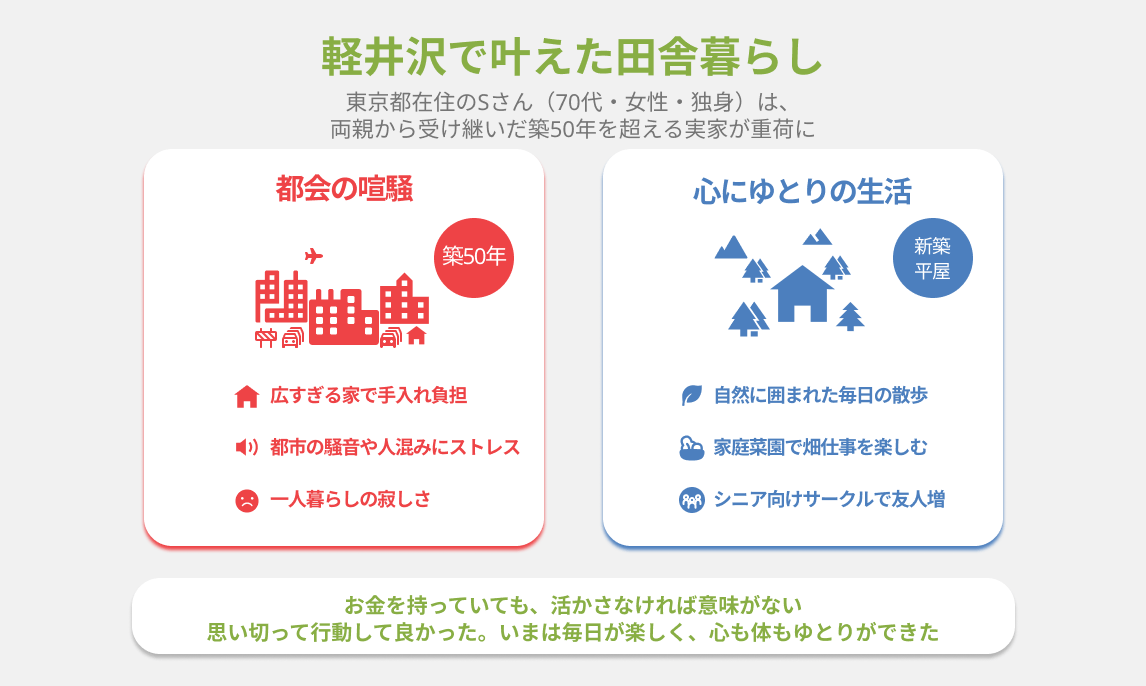 軽井沢で叶えた田舎暮らし

東京都在住のSさん（70代・女性・独身）は、
両親から受け継いだ築50年を超える実家が重荷に

都会の喧騒

築50年

広すぎる家で手入れ負担

都市の騒音や人混みにストレス

一人暮らしの寂しさ

心にゆとりの生活

新築
平屋

自然に囲まれた毎日の散歩

家庭菜園で畑仕事を楽しむ

シニア向けサークルで友人増

お金を持っていても、活かさなければ意味がない
思い切って行動して良かった。いまは毎日が楽しく、心も体もゆとりができた